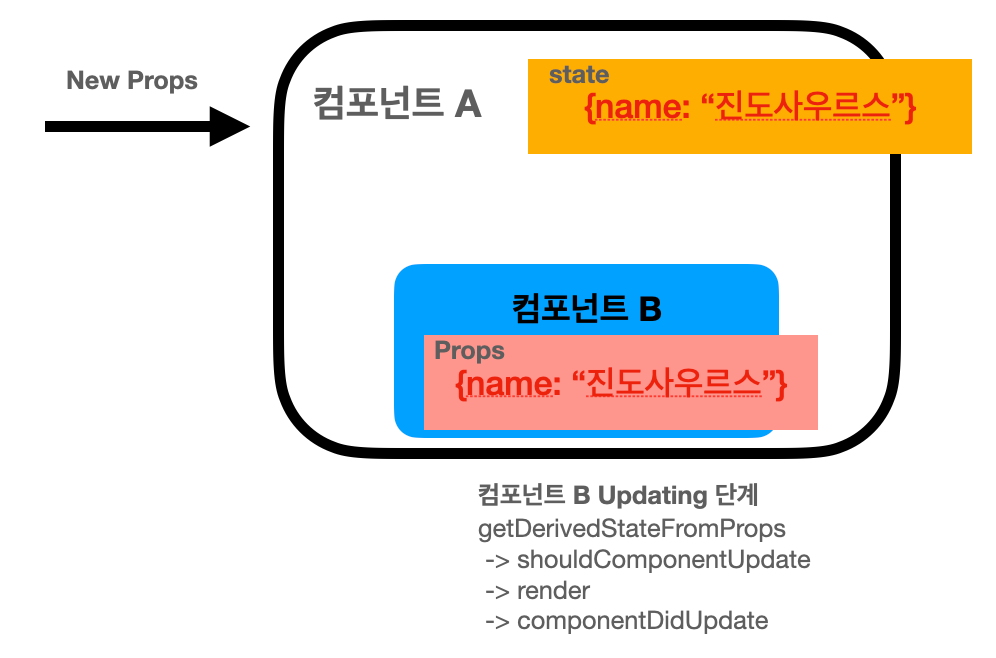 New Props

컴포넌트 A

state
{name: “진도사우르스”}

컴포넌트 B

Props
{name: “진도사우르스”}

컴포넌트 B Updating 단계
getDerivedStateFromProps
-> shouldComponentUpdate
-> render
-> componentDidUpdate